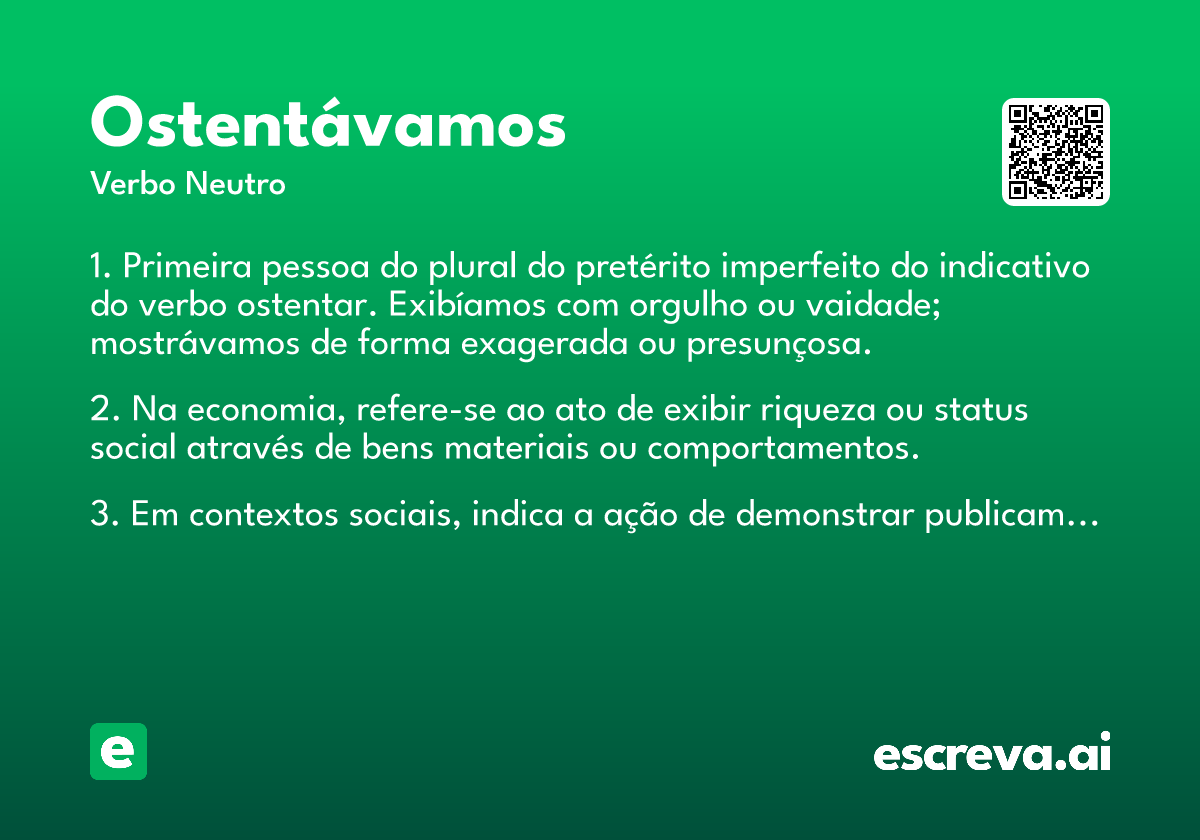 Ostentávamos
Verbo Neutro

1. Primeira pessoa do plural do pretérito imperfeito do indicativo do verbo ostentar. Exibíamos com orgulho ou vaidade; mostrávamos de forma exagerada ou presunçosa.

2. Na economia, refere-se ao ato de exibir riqueza ou status social através de bens materiais ou comportamentos.

3. Em contextos sociais, indica a ação de demonstrar publicam...

e

escreva.ai